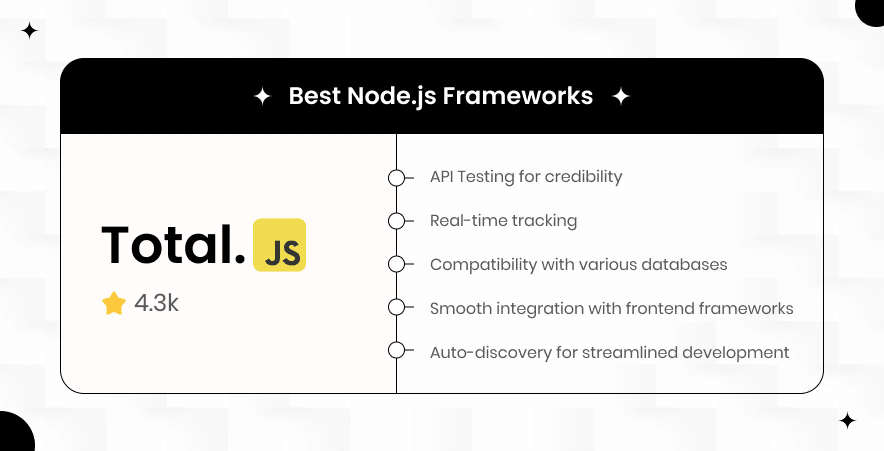 Best Node.js Frameworks

Total. JS

4.3k

API Testing for credibility

Real-time tracking

Compatibility with various databases

Smooth integration with frontend frameworks

Auto-discovery for streamlined development